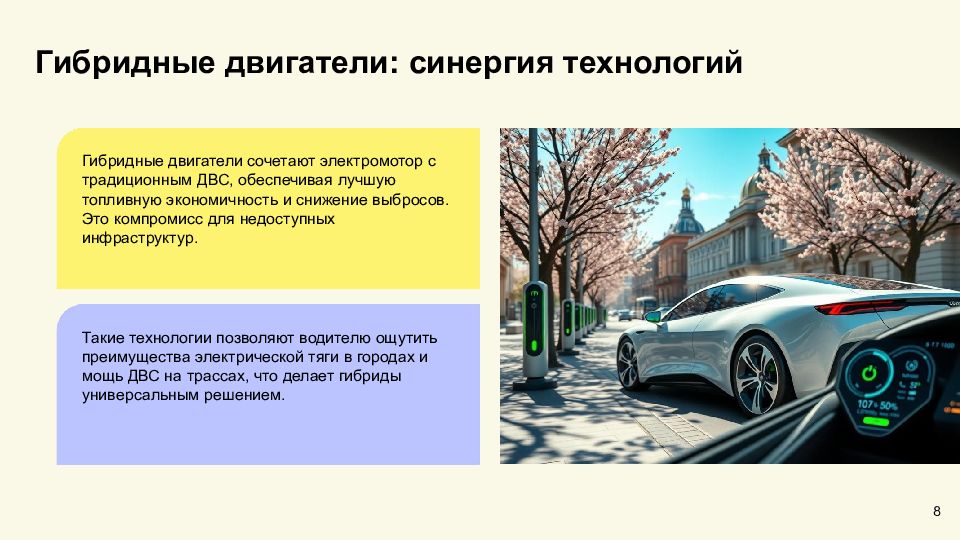 Гибридные двигатели: синергия технологий

Гибридные двигатели сочетают электромотор с традиционным ДВС, обеспечивая лучшую топливную экономичность и снижение выбросов. Это компромисс для недоступных инфраструктур.

Такие технологии позволяют водителю ощутить преимущества электрической тяги в городах и мощь ДВС на трассах, что делает гибриды универсальным решением.

8